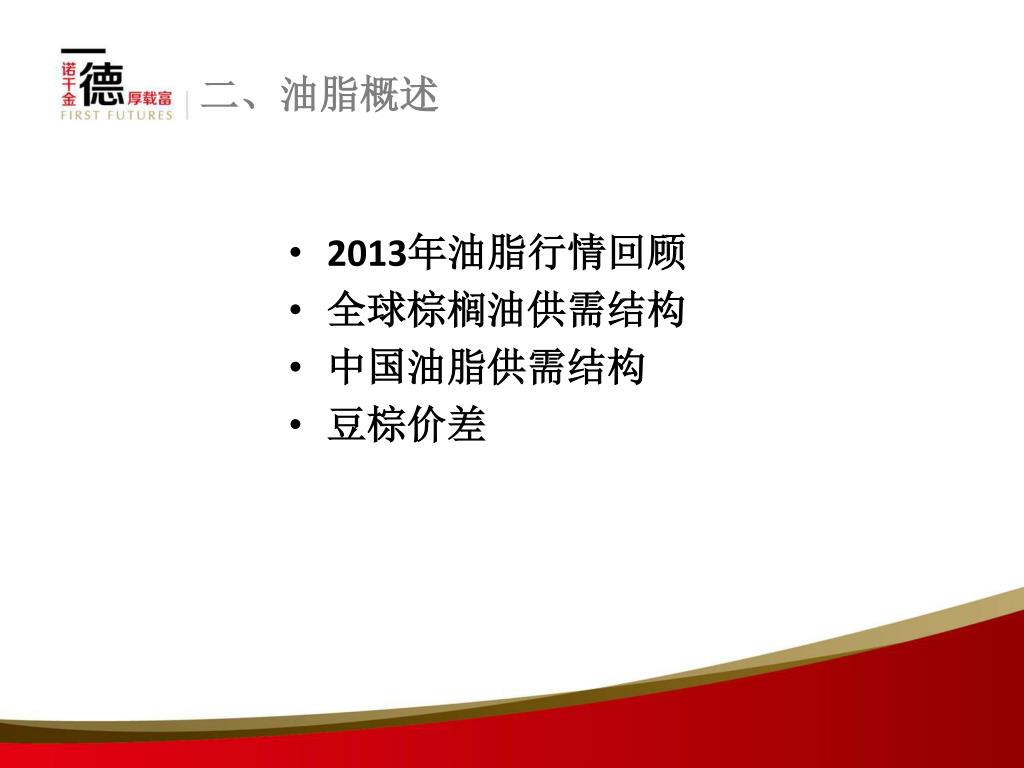 一诺千金 德 厚载富
FIRST FUTURES

二、油脂概述

• 2013年油脂行情回顾
• 全球棕榈油供需结构
• 中国油脂供需结构
• 豆棕价差